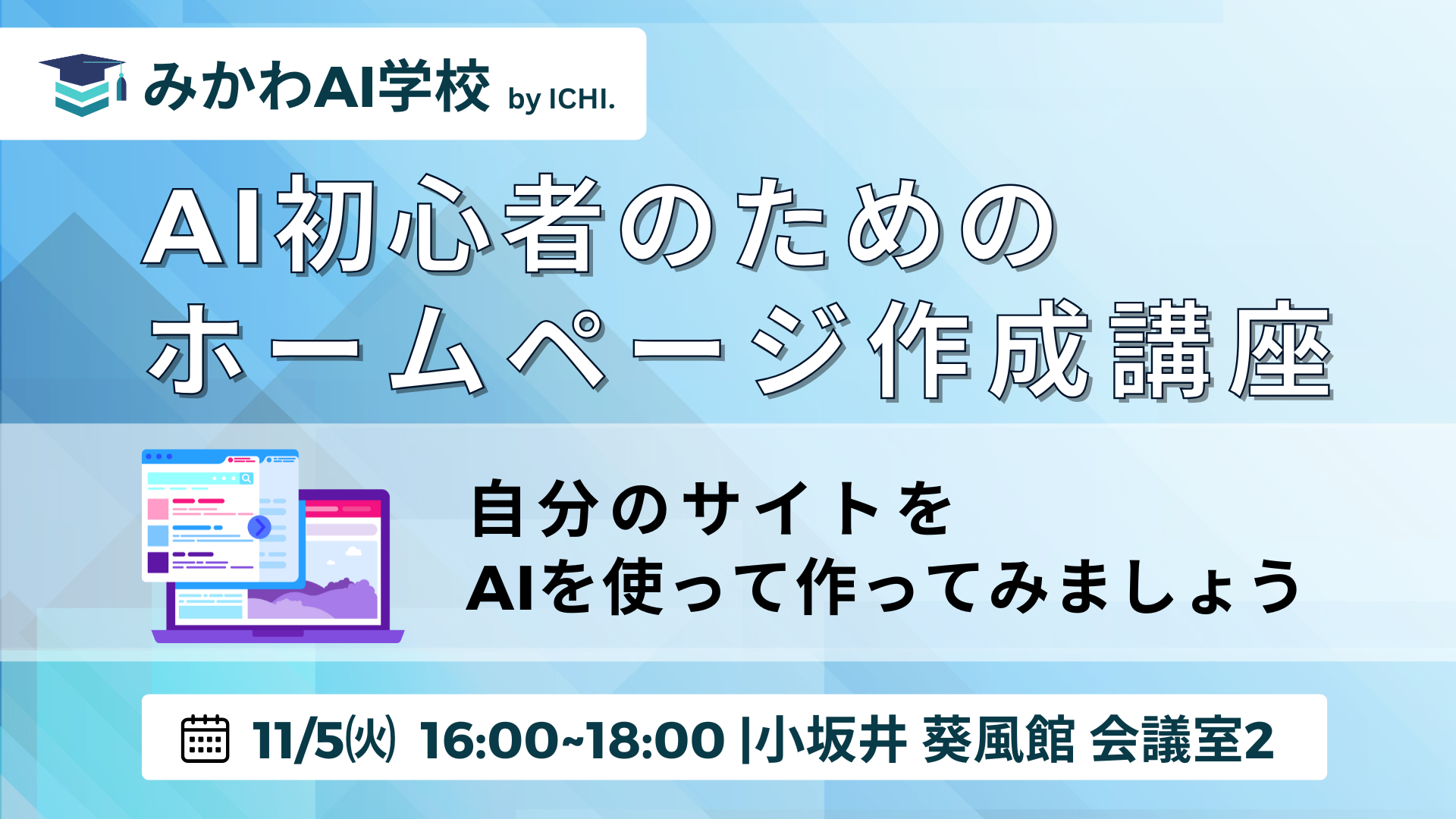 みかわAI学校 by ICHI.

AI初心者のための
ホームページ作成講座

自分のサイトを
AIを使って作ってみましょう

11/5㈫ 16:00~18:00 |小坂井 葵風館 会議室2